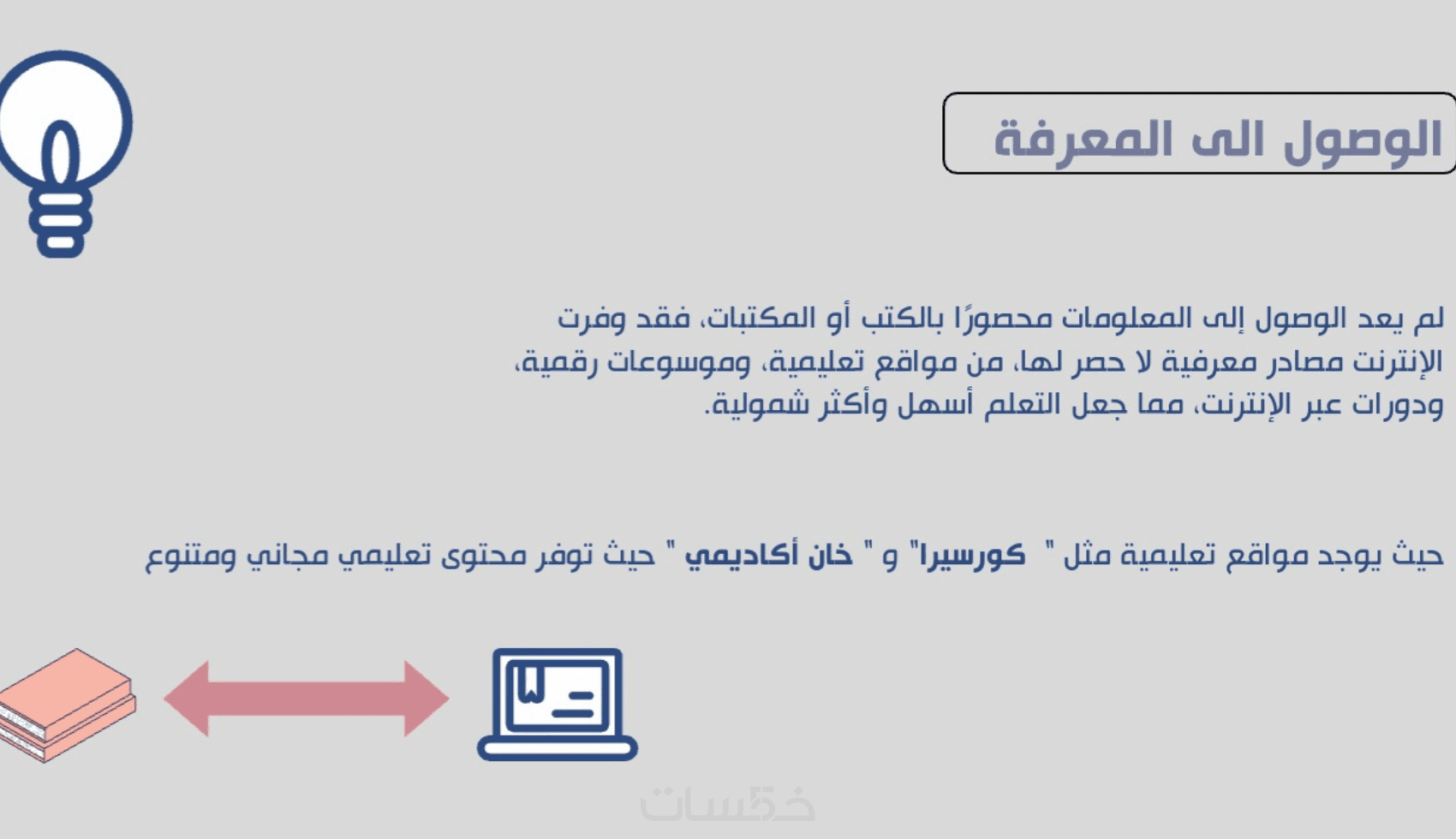 الوصول الى المعرفة

لم يعد الوصول إلى المعلومات محصورًا بالكتب أو المكتبات، فقد وفرت الإنترنت مصادر معرفية لا حصر لها، من مواقع تعليمية، وموسوعات رقمية، ودورات عبر الإنترنت، مما جعل التعلم أسهل وأكثر شمولية.

حيث يوجد مواقع تعليمية مثل " كورسيرا" و " خان أكاديمي " حيث توفر محتوى تعليمي مجاني ومتنوع

خمسات